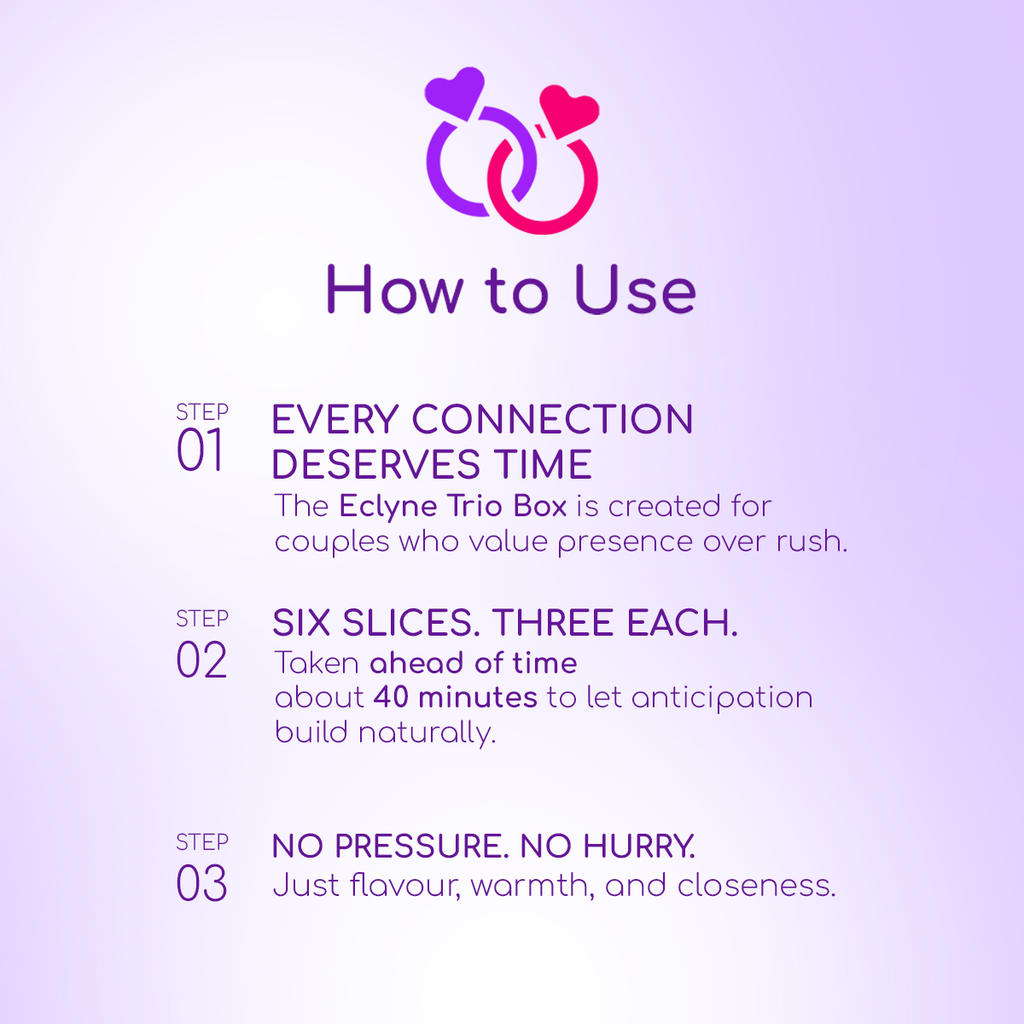 How to Use

STEP
01
EVERY CONNECTION DESERVES TIME
The Eclyne Trio Box is created for couples who value presence over rush.

STEP
02
SIX SLICES. THREE EACH.
Taken ahead of time
about 40 minutes to let anticipation build naturally.

STEP
03
NO PRESSURE. NO HURRY.
Just flavour, warmth, and closeness.